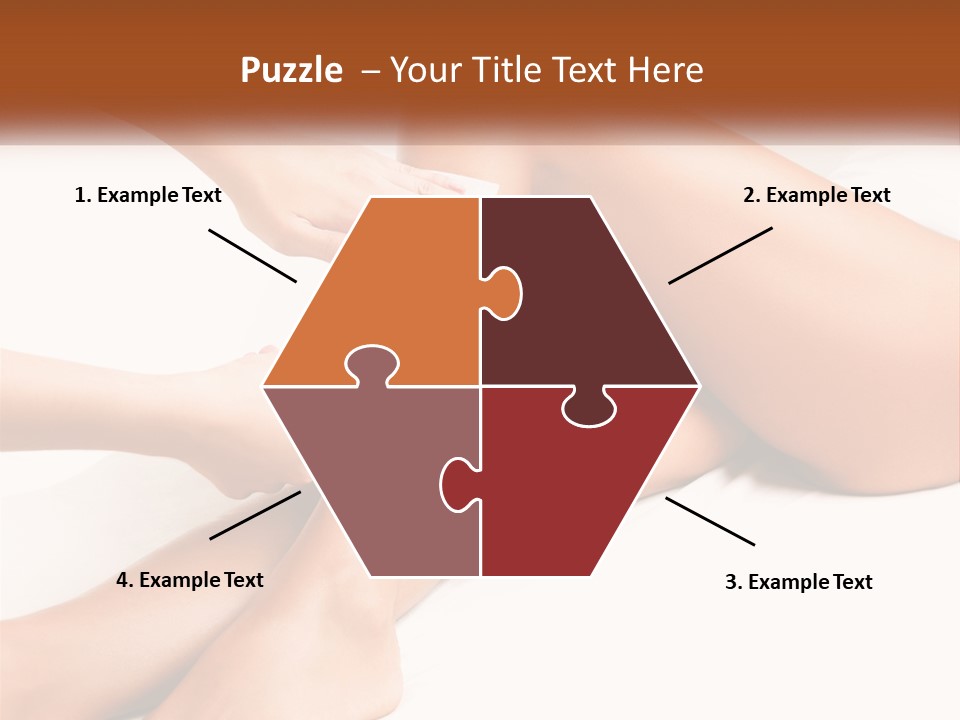 Puzzle – Your Title Text Here

1. Example Text

2. Example Text

4. Example Text

3. Example Text